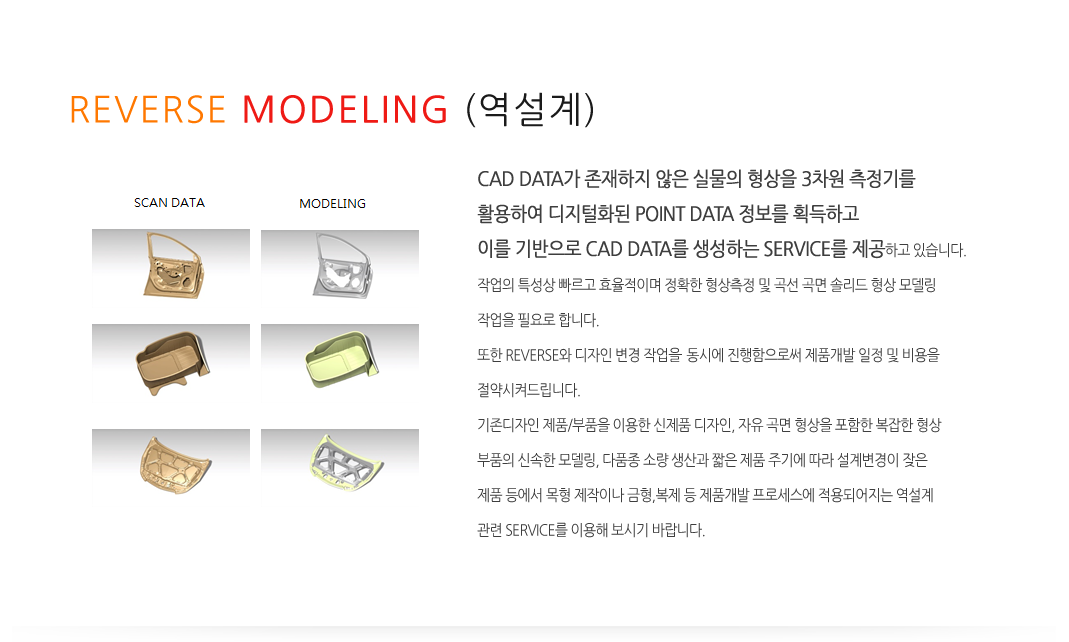 REVERSE MODELING (역설계)

SCAN DATA

MODELING

CAD DATA가 존재하지 않은 실물의 형상을 3차원 측정기를 활용하여 디지털화된 POINT DATA 정보를 획득하고 이를 기반으로 CAD DATA를 생성하는 SERVICE를 제공하고 있습니다.

작업의 특성상 빠르고 효율적이며 정확한 형상측정 및 곡선 곡면 솔리드 형상 모델링 작업을 필요로 합니다.

또한 REVERSE와 디자인 변경 작업을 동시에 진행함으로써 제품개발 일정 및 비용을 절약시켜드립니다.

기존디자인 제품/부품을 이용한 신제품 디자인, 자유 곡면 형상을 포함한 복잡한 형상 부품의 신속한 모델링, 다품종 소량 생산과 짧은 제품 주기에 따라 설계변경이 잦은 제품 등에서 목형 제작이나 금형,복제 등 제품개발 프로세스에 적용되어지는 역설계 관련 SERVICE를 이용해 보시기 바랍니다.